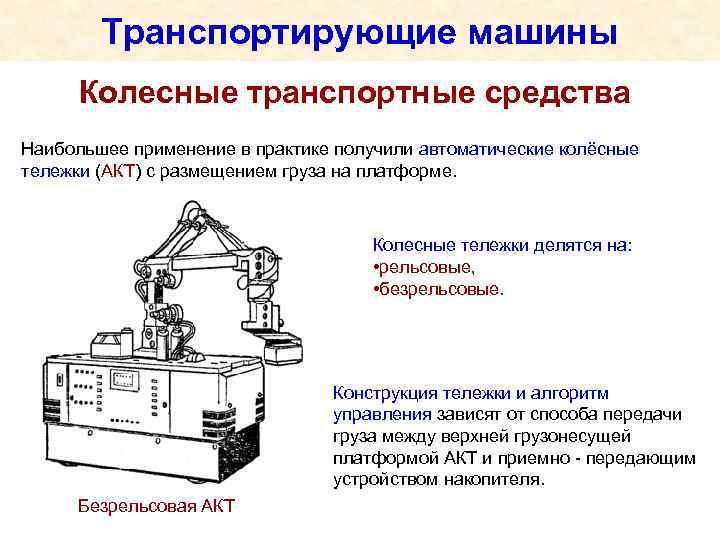 Транспортирующие машины

Колесные транспортные средства

Наибольшее применение в практике получили автоматические колёсные тележки (АКТ) с размещением груза на платформе.

Колесные тележки делятся на:
•рельсовые,
•безрельсовые.

Конструкция тележки и алгоритм управления зависят от способа передачи груза между верхней грузонесущей платформой АКТ и приемно - передающим устройством накопителя.

Безрельсовая АКТ